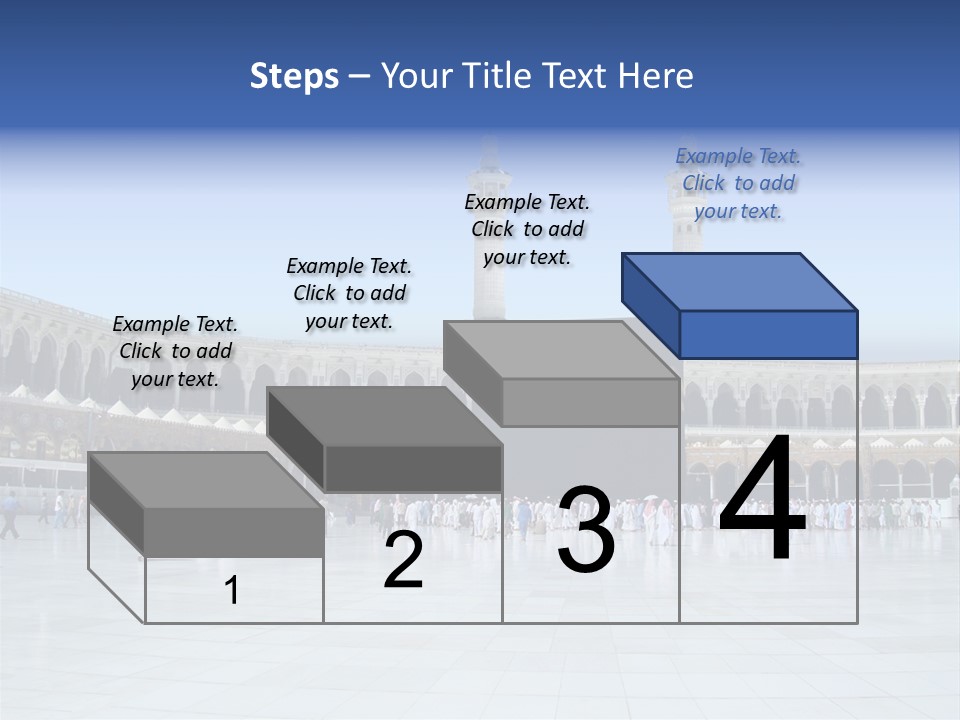 Steps – Your Title Text Here

Example Text. Click to add your text.

Example Text. Click to add your text.

Example Text. Click to add your text.

Example Text. Click to add your text.

1

2

3

4